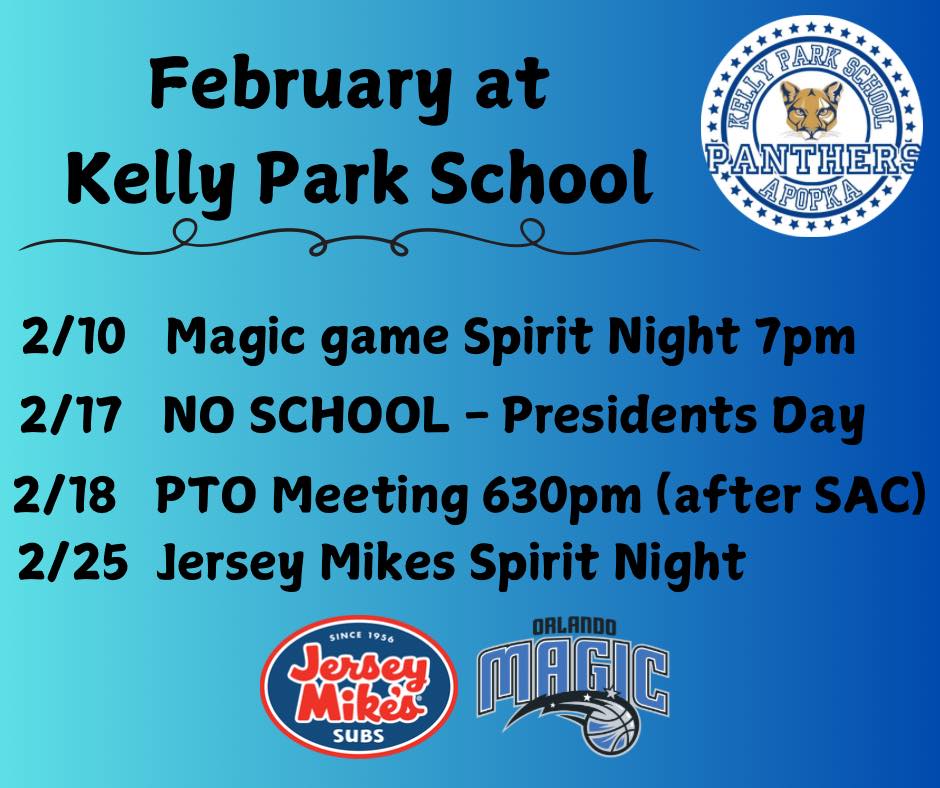 February at
Kelly Park School

KELLY PARK SCHOOL
PANTHERS
APOPKA

2/10 Magic game Spirit Night 7pm
2/17 NO SCHOOL - Presidents Day
2/18 PTO Meeting 630pm (after SAC)
2/25 Jersey Mikes Spirit Night

SINCE 1956
Jersey Mike's
SUBS

ORLANDO
MAGIC